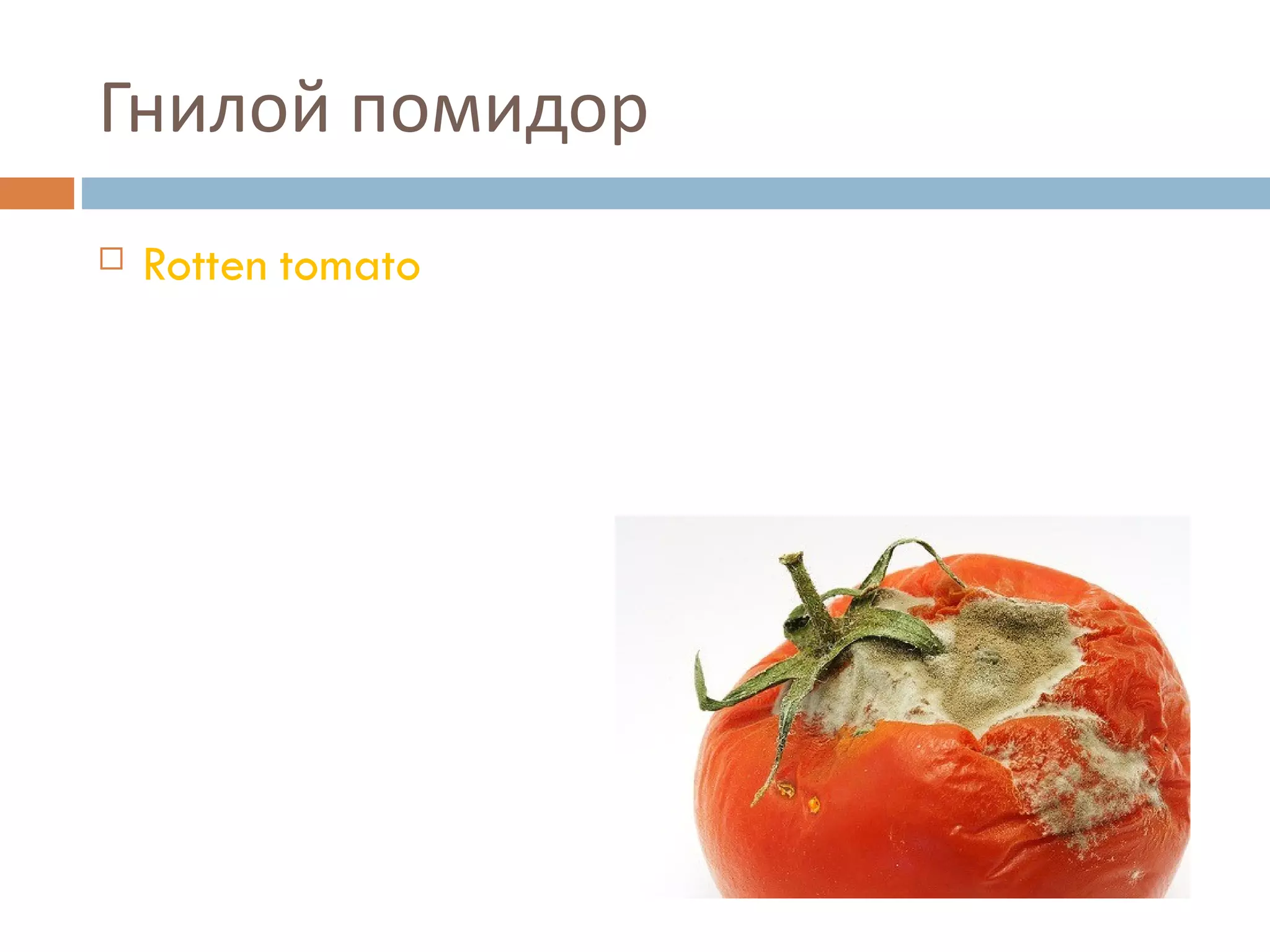 Гнилой помидор

Rotten tomato